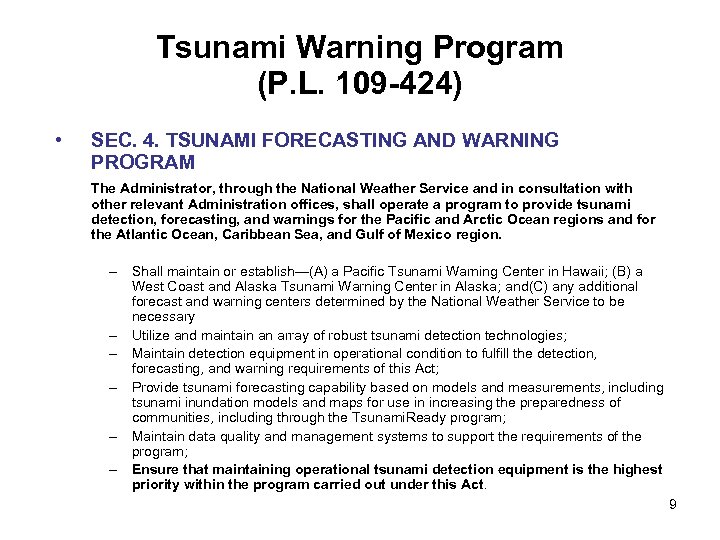 Tsunami Warning Program
(P.L. 109-424)

• SEC. 4. TSUNAMI FORECASTING AND WARNING PROGRAM

The Administrator, through the National Weather Service and in consultation with other relevant Administration offices, shall operate a program to provide tsunami detection, forecasting, and warnings for the Pacific and Arctic Ocean regions and for the Atlantic Ocean, Caribbean Sea, and Gulf of Mexico region.

– Shall maintain or establish—(A) a Pacific Tsunami Warning Center in Hawaii; (B) a West Coast and Alaska Tsunami Warning Center in Alaska; and(C) any additional forecast and warning centers determined by the National Weather Service to be necessary
– Utilize and maintain an array of robust tsunami detection technologies;
– Maintain detection equipment in operational condition to fulfill the detection, forecasting, and warning requirements of this Act;
– Provide tsunami forecasting capability based on models and measurements, including tsunami inundation models and maps for use in increasing the preparedness of communities, including through the TsunamiReady program;
– Maintain data quality and management systems to support the requirements of the program;
– Ensure that maintaining operational tsunami detection equipment is the highest priority within the program carried out under this Act.

9